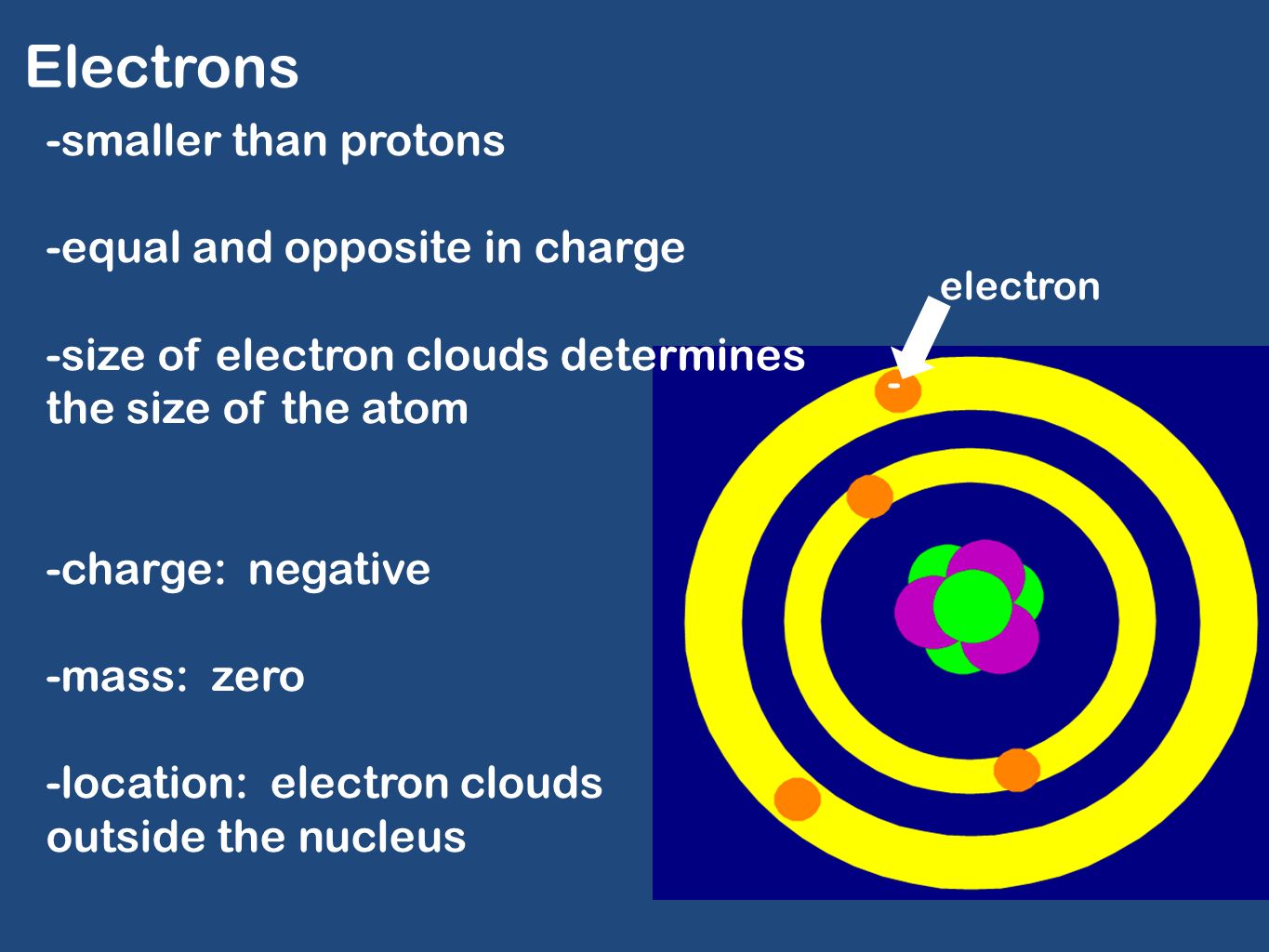 Electrons

-smaller than protons

-equal and opposite in charge

-size of electron clouds determines the size of the atom

-charge: negative

-mass: zero

-location: electron clouds outside the nucleus

electron

-